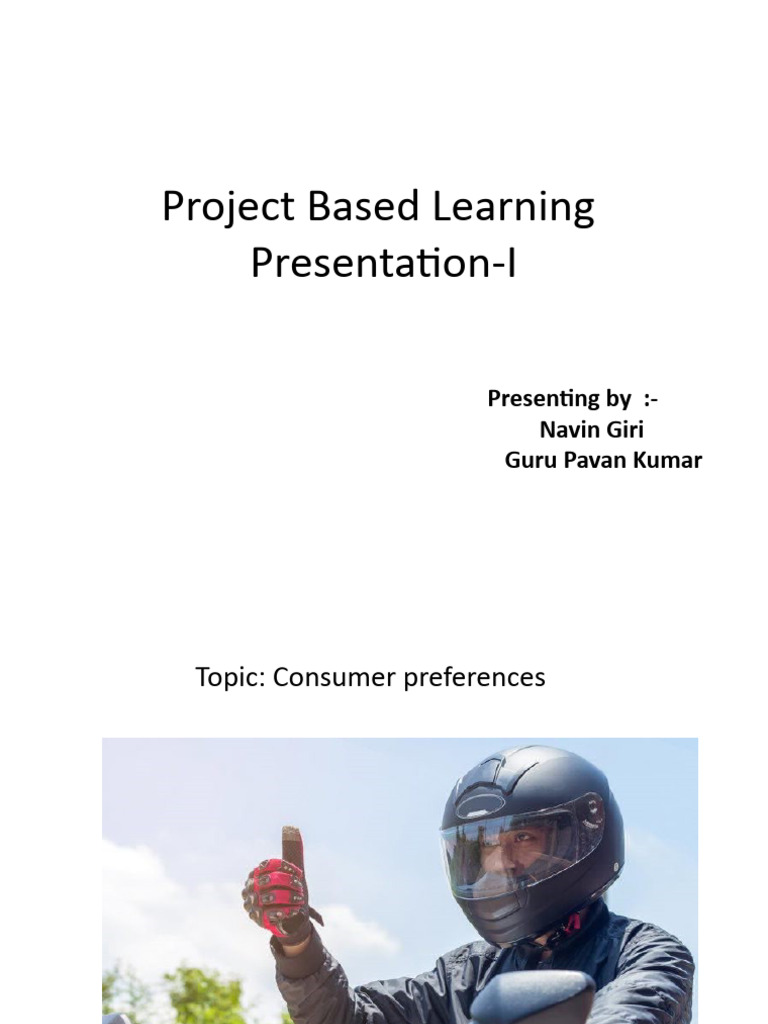 Project Based Learning Presentation-I

Presenting by :-
Navin Giri
Guru Pavan Kumar

Topic: Consumer preferences